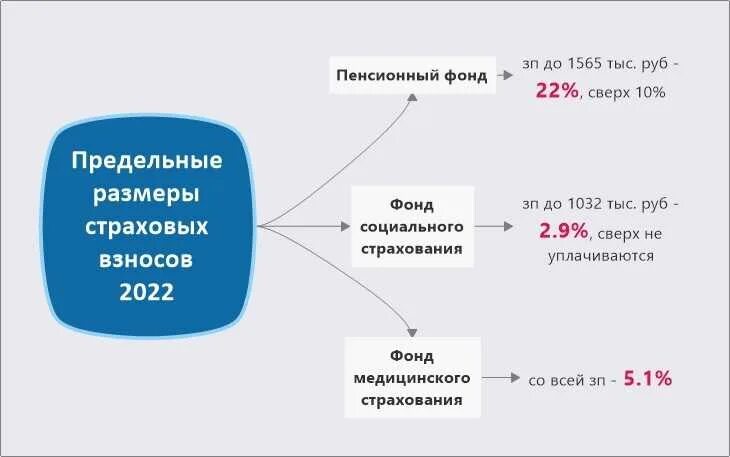 Предельные размеры страховых взносов 2022

Пенсионный фонд

зп до 1565 тыс. руб - 22%, сверх 10%

Фонд социального страхования

зп до 1032 тыс. руб - 2.9%, сверх не уплачиваются

Фонд медицинского страхования

со всей зп - 5.1%